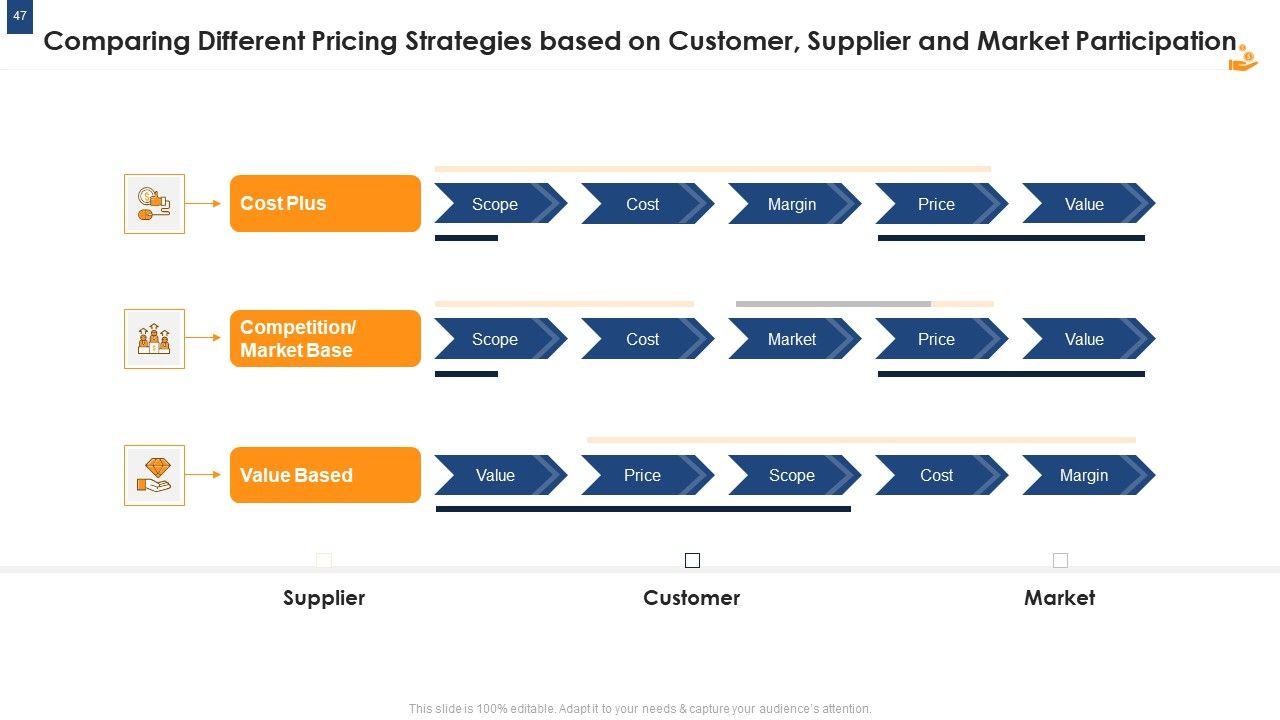 47

Comparing Different Pricing Strategies based on Customer, Supplier and Market Participation

Cost Plus

Scope

Cost

Margin

Price

Value

Competition/ Market Base

Scope

Cost

Market

Price

Value

Value Based

Value

Price

Scope

Cost

Margin

Supplier

Customer

Market

This slide is 100% editable. Adapt it to your needs & capture your audience's attention.